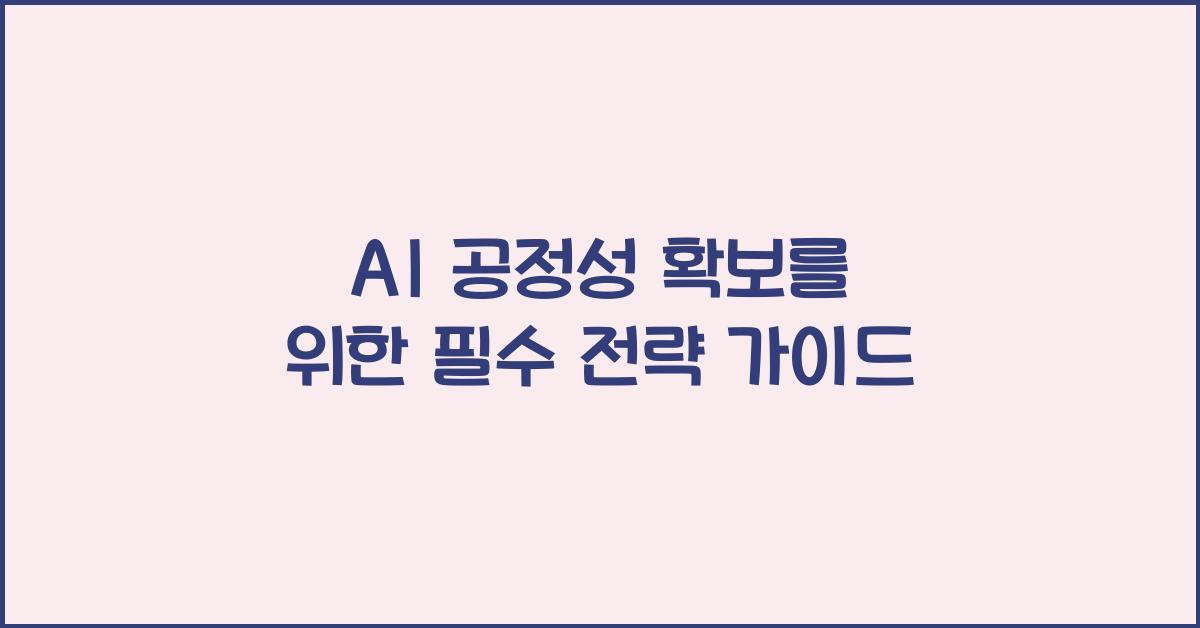 AI 공정성 확보를
위한 필수 전략 가이드